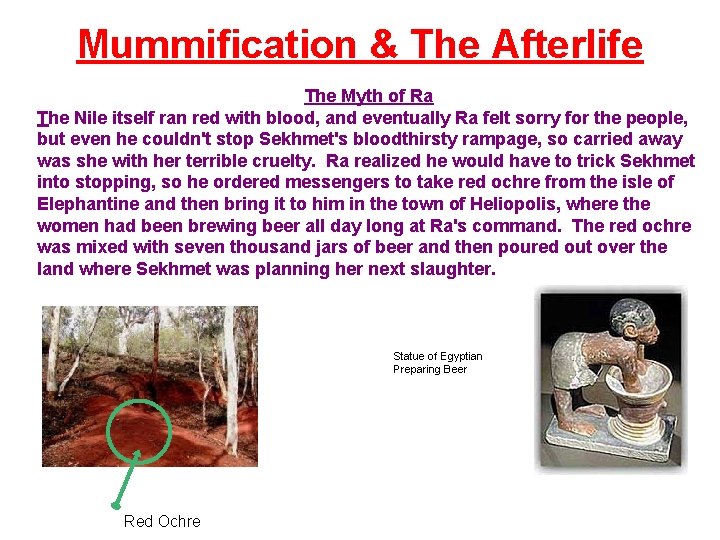 Mummification & The Afterlife

The Myth of Ra

The Nile itself ran red with blood, and eventually Ra felt sorry for the people, but even he couldn't stop Sekhmet's bloodthirsty rampage, so carried away was she with her terrible cruelty. Ra realized he would have to trick Sekhmet into stopping, so he ordered messengers to take red ochre from the isle of Elephantine and then bring it to him in the town of Heliopolis, where the women had been brewing beer all day long at Ra's command. The red ochre was mixed with seven thousand jars of beer and then poured out over the land where Sekhmet was planning her next slaughter.

Statue of Egyptian Preparing Beer

Red Ochre